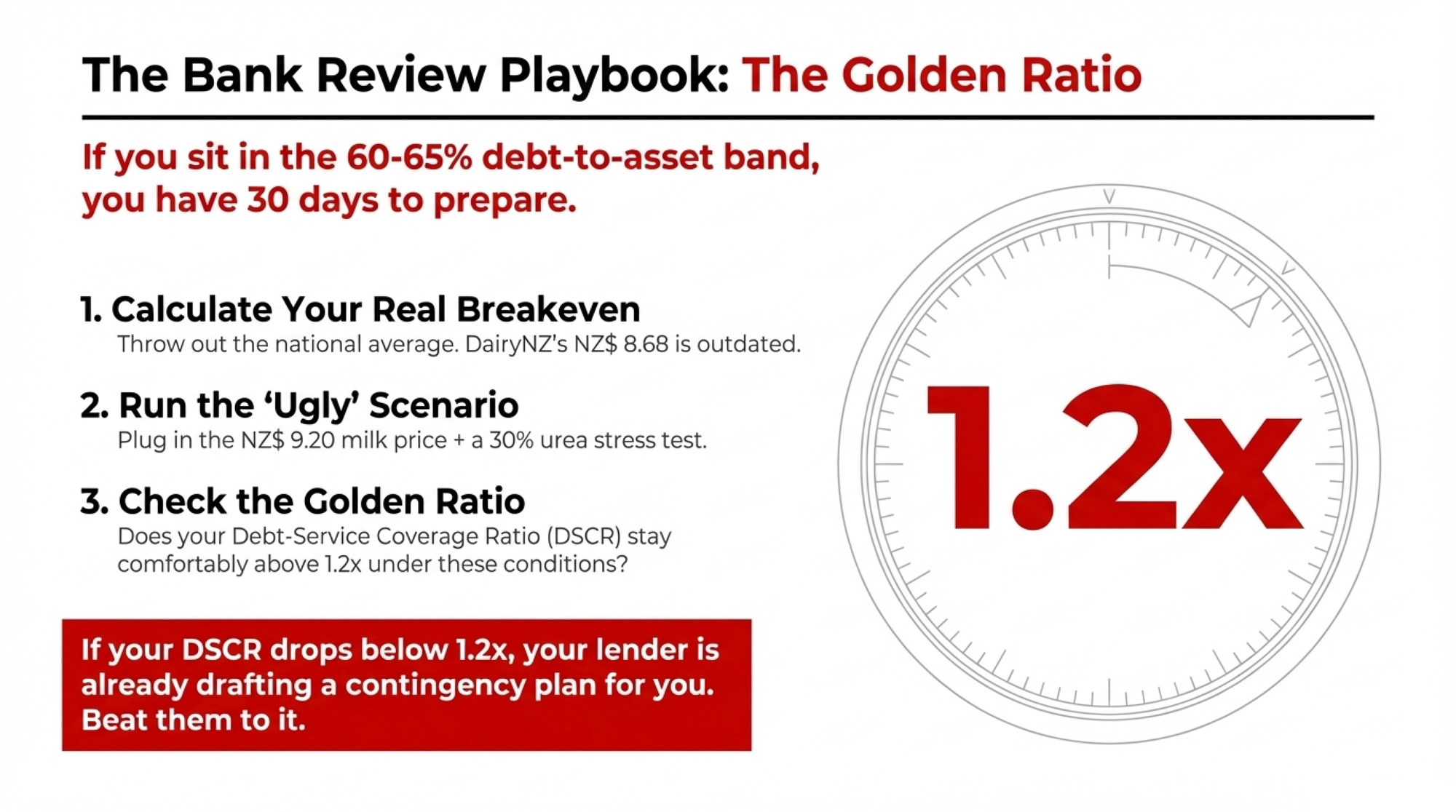 The Bank Review Playbook: The Golden Ratio

If you sit in the 60-65% debt-to-asset band, you have 30 days to prepare.

1. Calculate Your Real Breakeven
Throw out the national average. DairyNZ's NZ$ 8.68 is outdated.

2. Run the 'Ugly' Scenario
Plug in the NZ$ 9.20 milk price + a 30% urea stress test.

3. Check the Golden Ratio
Does your Debt-Service Coverage Ratio (DSCR) stay comfortably above 1.2x under these conditions?

If your DSCR drops below 1.2x, your lender is already drafting a contingency plan for you. Beat them to it.

1.2x